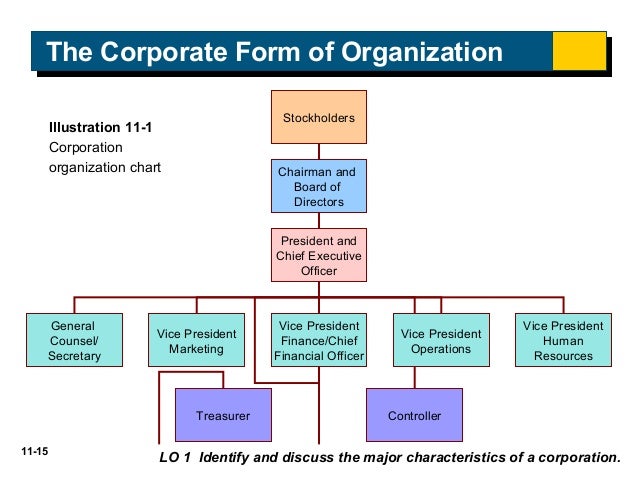 The Corporate Form of Organization

Illustration 11-1
Corporation organization chart

Stockholders

Chairman and Board of Directors

President and Chief Executive Officer

General Counsel/ Secretary

Vice President Marketing

Vice President Finance/Chief Financial Officer

Vice President Operations

Vice President Human Resources

Treasurer

Controller

11-15

LO 1 Identify and discuss the major characteristics of a corporation.